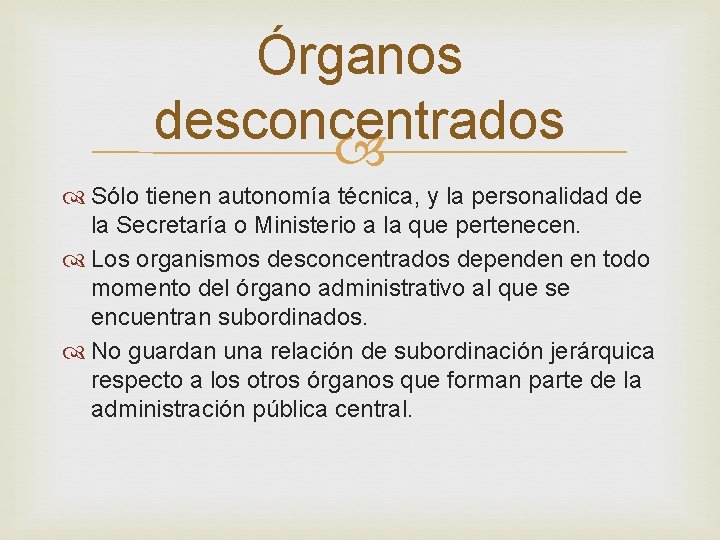 Órganos desconcentrados

Sólo tienen autonomía técnica, y la personalidad de la Secretaría o Ministerio a la que pertenecen.

Los organismos desconcentrados dependen en todo momento del órgano administrativo al que se encuentran subordinados.

No guardan una relación de subordinación jerárquica respecto a los otros órganos que forman parte de la administración pública central.